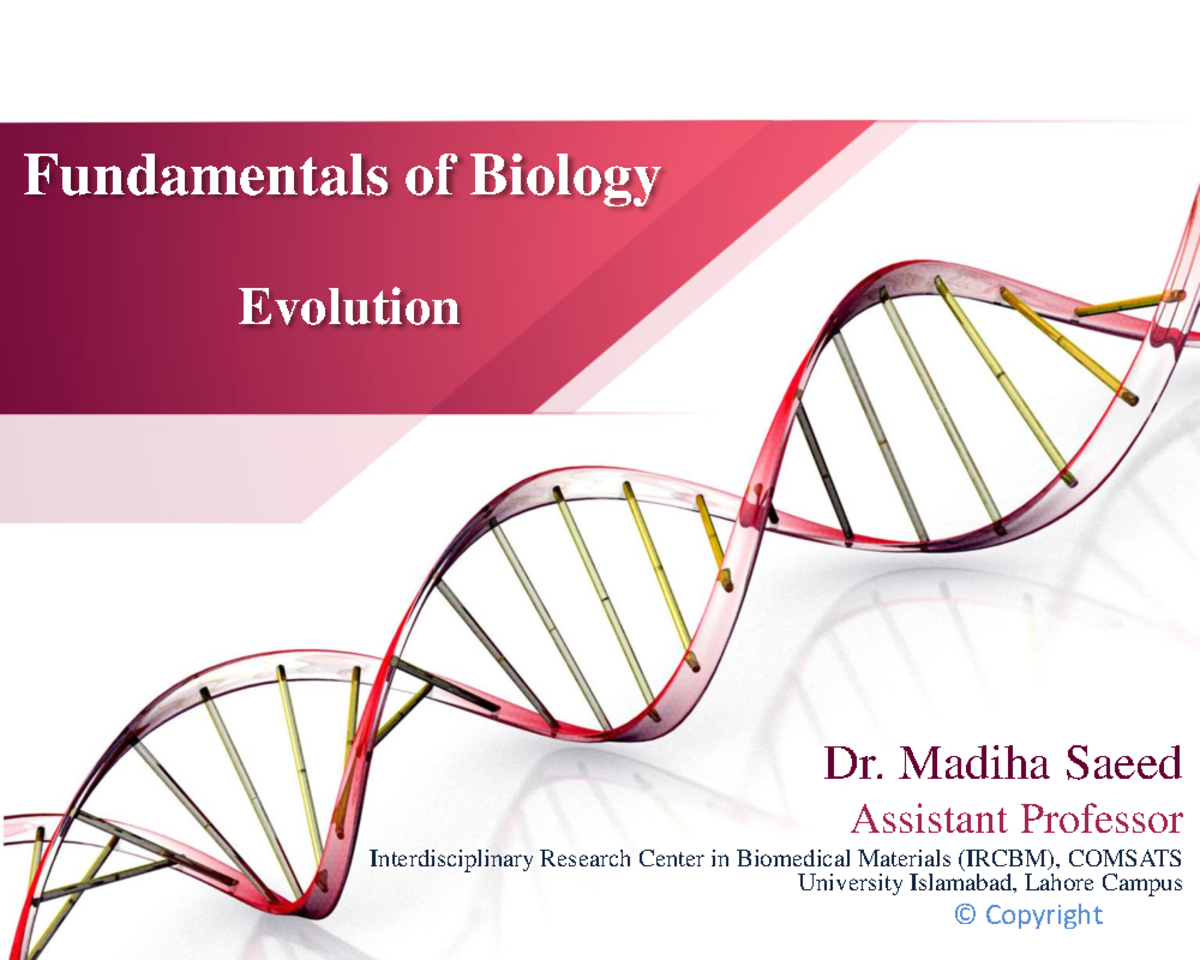 Fundamentals of Biology

Evolution

Dr. Madiha Saeed
Assistant Professor
Interdisciplinary Research Center in Biomedical Materials (IRCBM), COMSATS University Islamabad, Lahore Campus
© Copyright